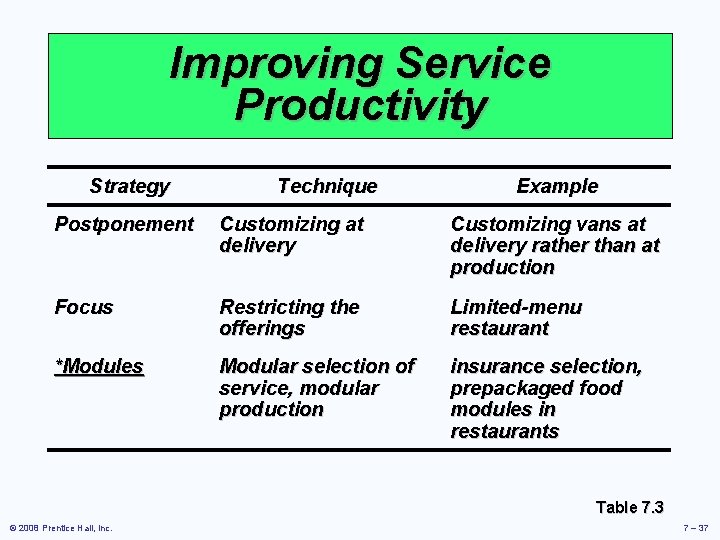 Improving Service Productivity

| Strategy | Technique | Example |
|---|---|---|
| Postponement | Customizing at delivery | Customizing vans at delivery rather than at production |
| Focus | Restricting the offerings | Limited-menu restaurant |
| *Modules | Modular selection of service, modular production | insurance selection, prepackaged food modules in restaurants |

Table 7.3

© 2008 Prentice Hall, Inc.

7 – 37